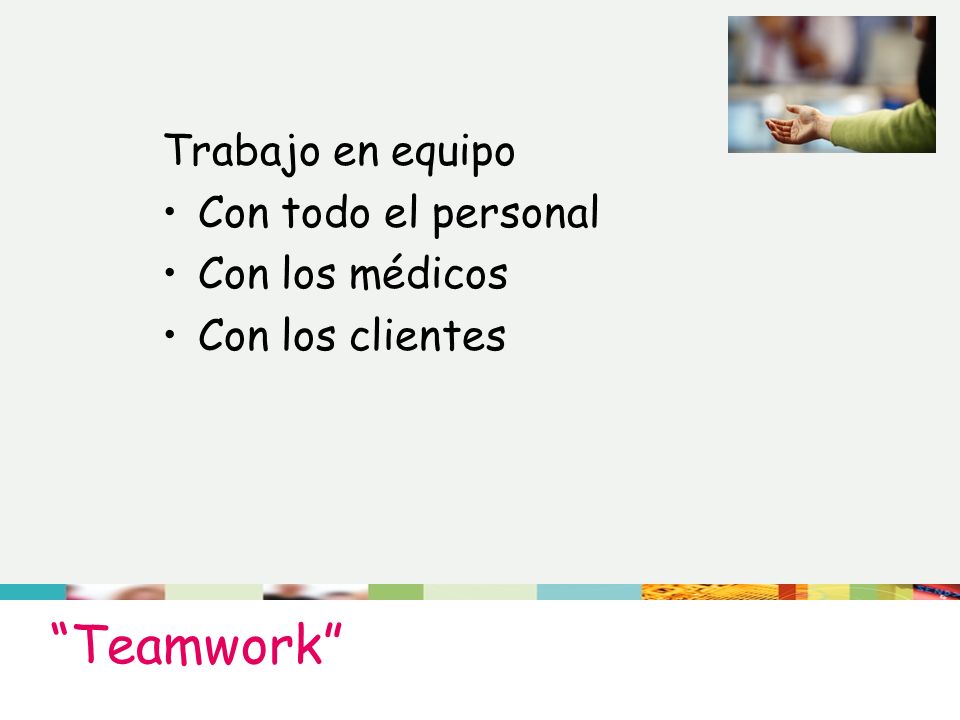 Trabajo en equipo
• Con todo el personal
• Con los médicos
• Con los clientes

“Teamwork”